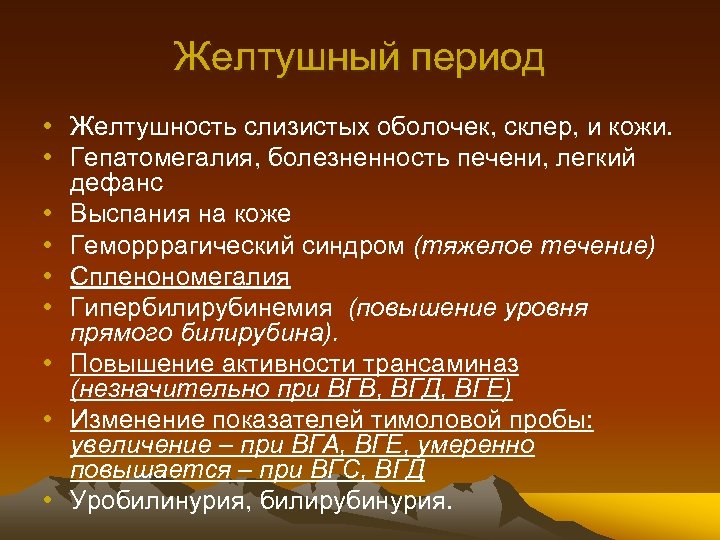 Желтушный период

• Желтушность слизистых оболочек, склер, и кожи.
• Гепатомегалия, болезненность печени, легкий дефанс
• Выспания на коже
• Геморррагический синдром (тяжелое течение)
• Спленономегалия
• Гипербилирубинемия (повышение уровня прямого билирубина).
• Повышение активности трансаминаз (незначительно при ВГВ, ВГД, ВГЕ)
• Изменение показателей тимоловой пробы: увеличение – при ВГА, ВГЕ, умеренно повышается – при ВГС, ВГД
• Уробилинурия, билирубинурия.